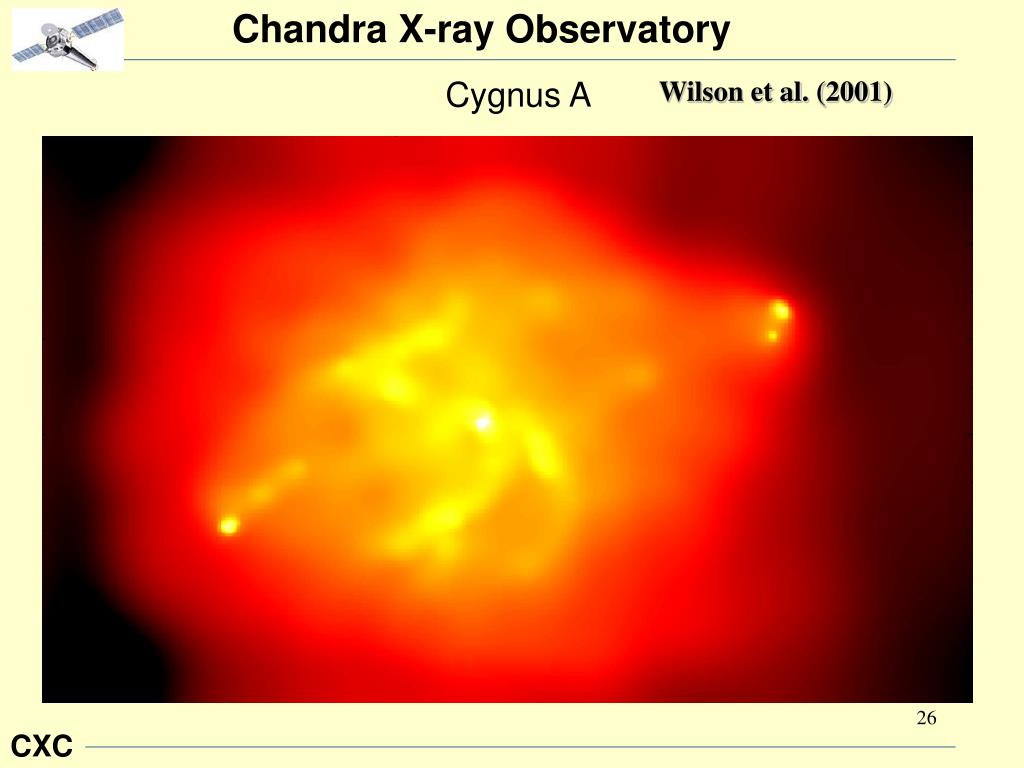 Chandra X-ray Observatory

Cygnus A

Wilson et al. (2001)

26

CXC